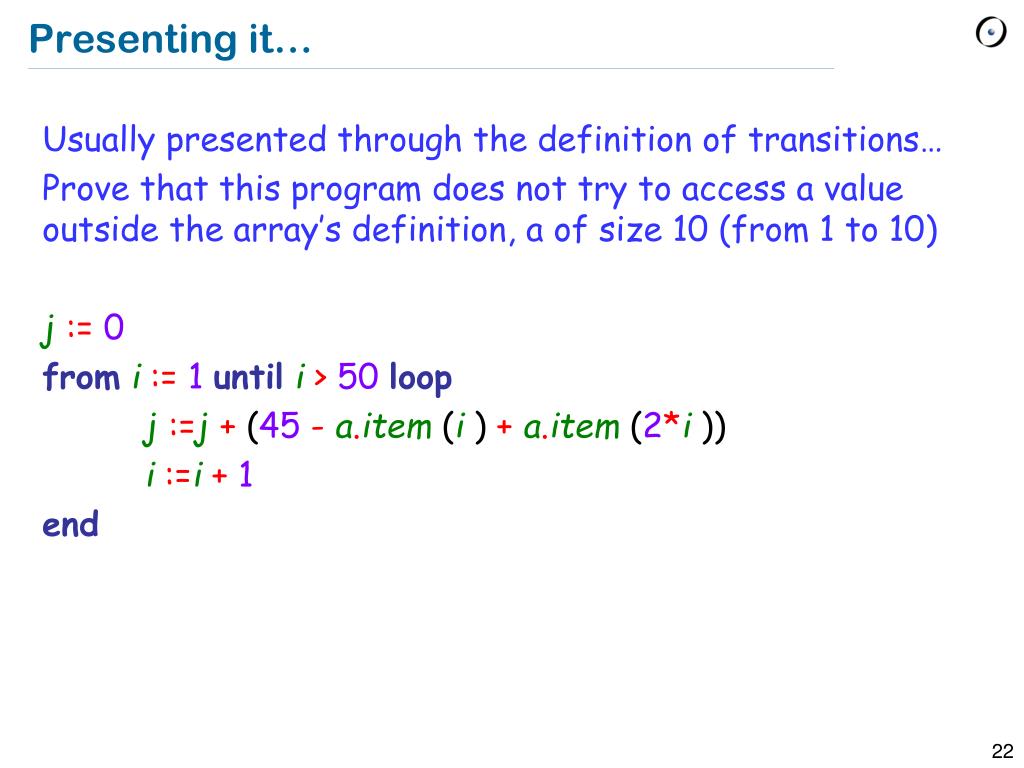 Presenting it…

Usually presented through the definition of transitions…

Prove that this program does not try to access a value outside the array's definition, a of size 10 (from 1 to 10)

j := 0
from i := 1 until i > 50 loop
j :=j + (45 - a.item (i ) + a.item (2*i ))
i :=i + 1
end

22